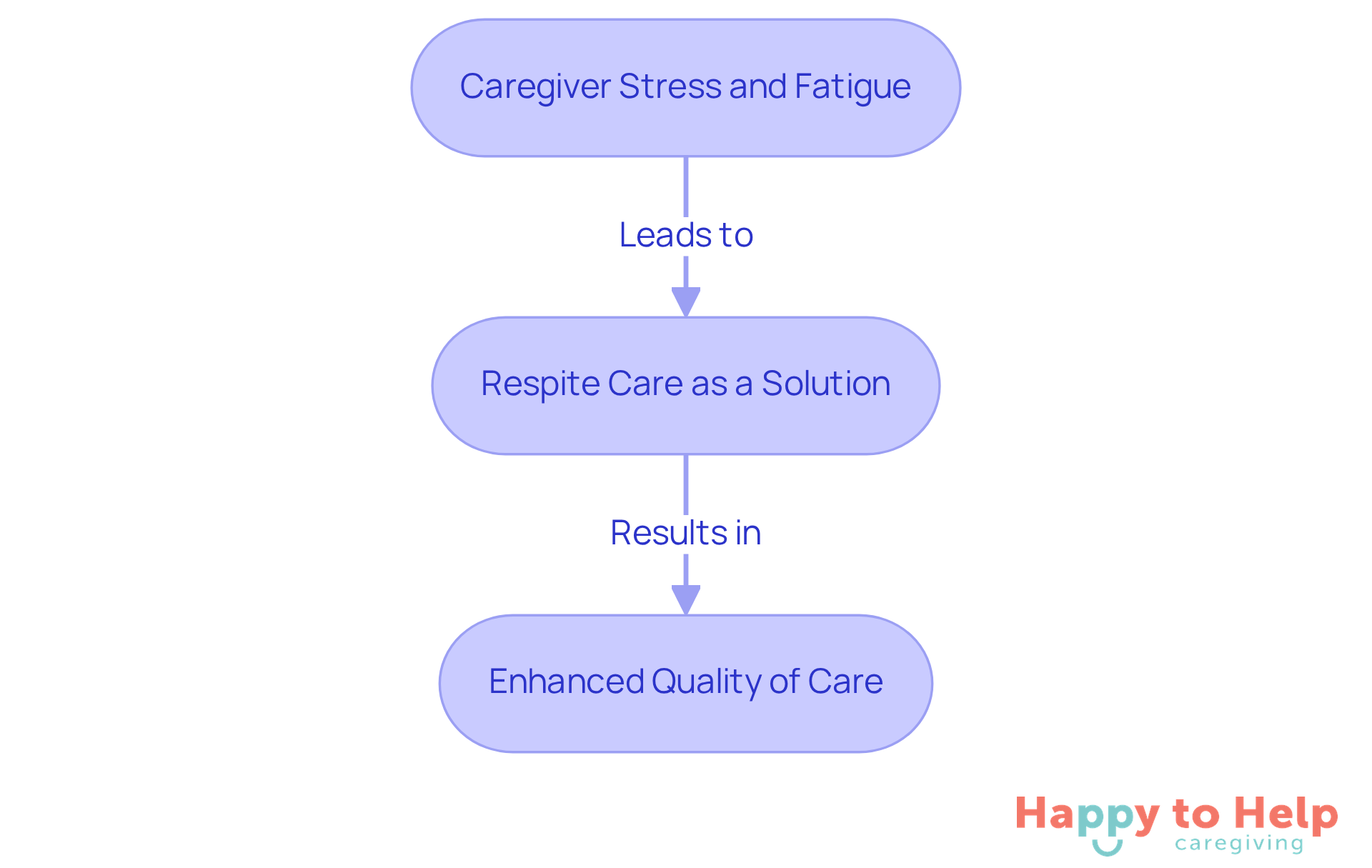 Caregiver Stress and Fatigue

Leads to

Respite Care as a Solution

Results in

Enhanced Quality of Care

Happy to Help
caregiving